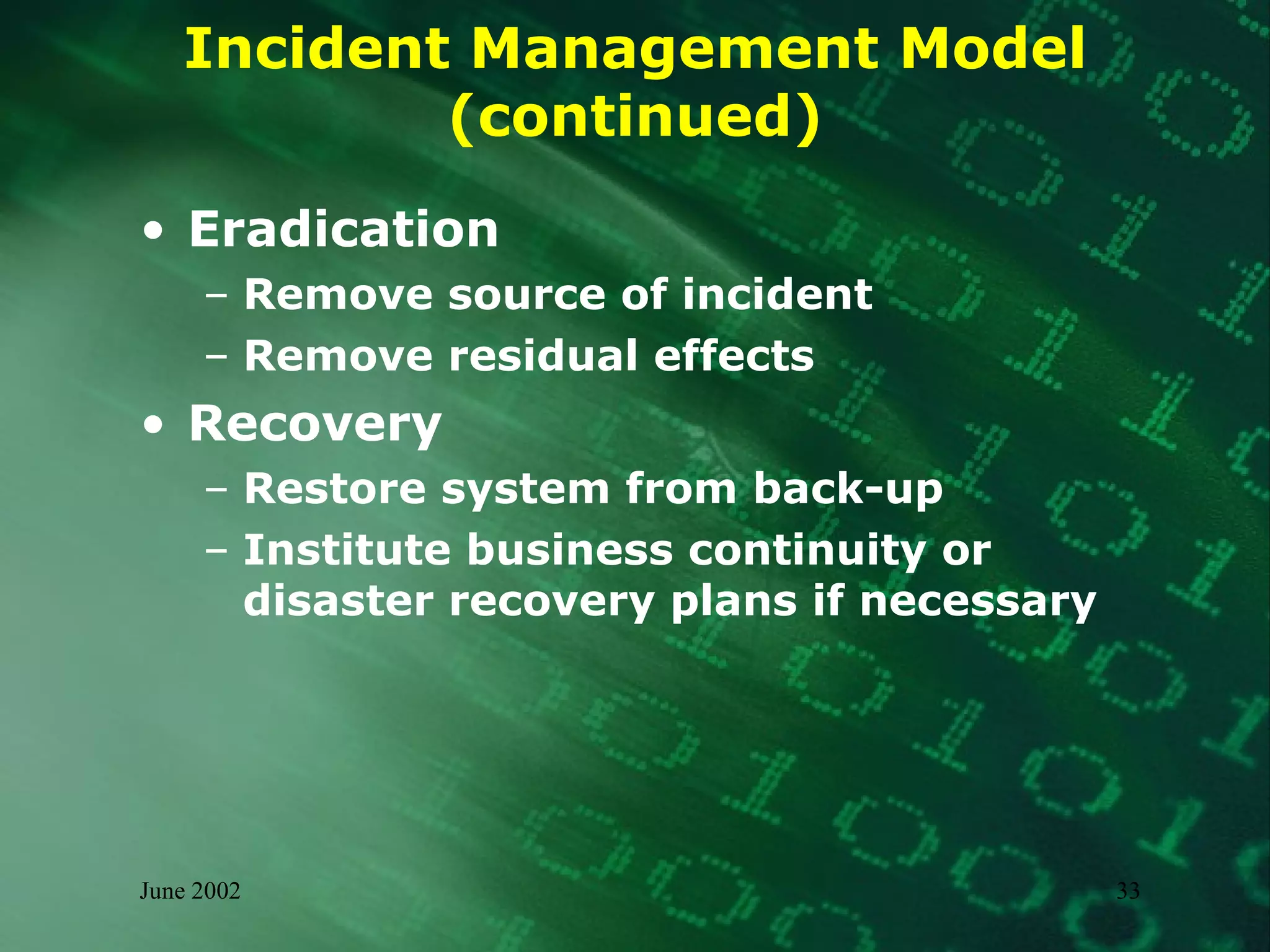 Incident Management Model (continued)

• Eradication
– Remove source of incident
– Remove residual effects
• Recovery
– Restore system from back-up
– Institute business continuity or disaster recovery plans if necessary

June 2002

33